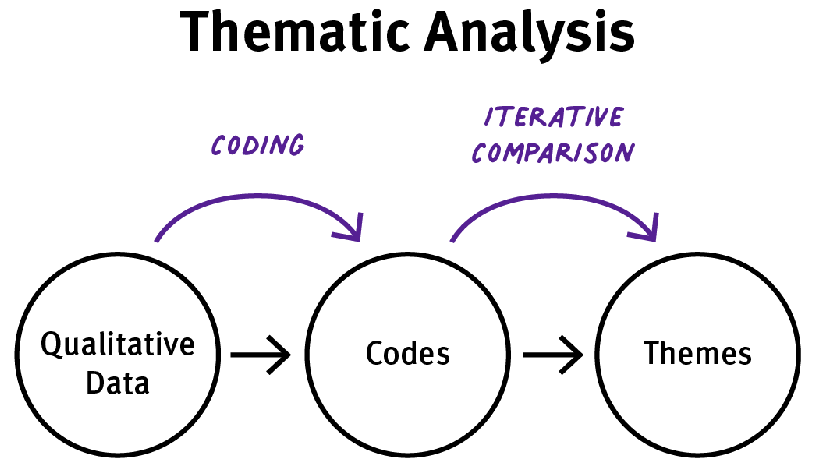 Thematic Analysis

CODING

ITERATIVE COMPARISON

Qualitative Data

Codes

Themes